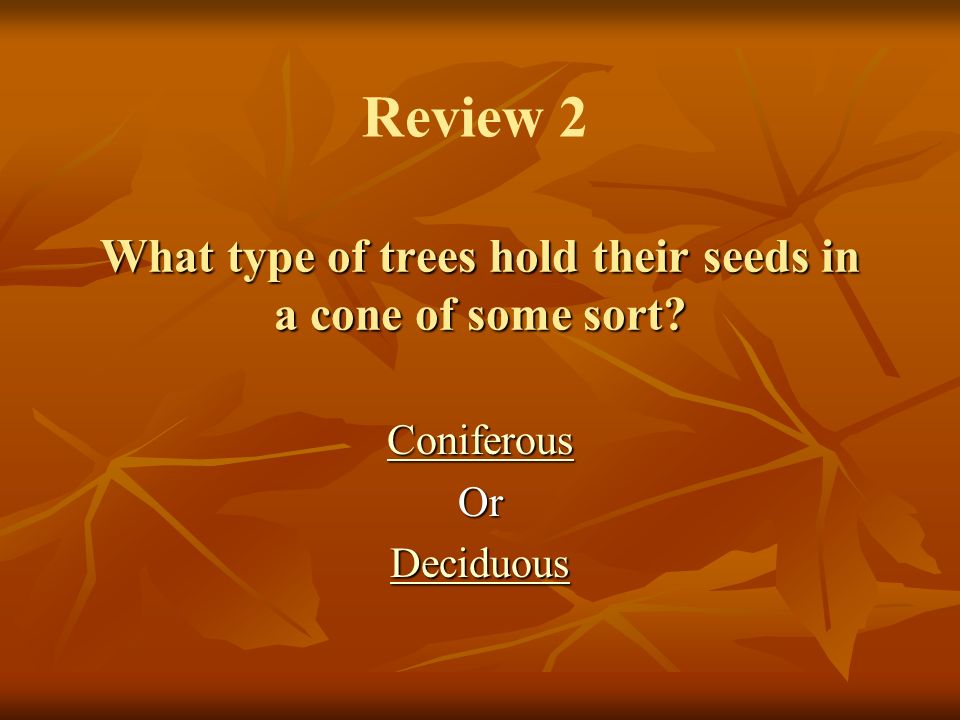 Review 2

What type of trees hold their seeds in a cone of some sort?

Coniferous

Or

Deciduous